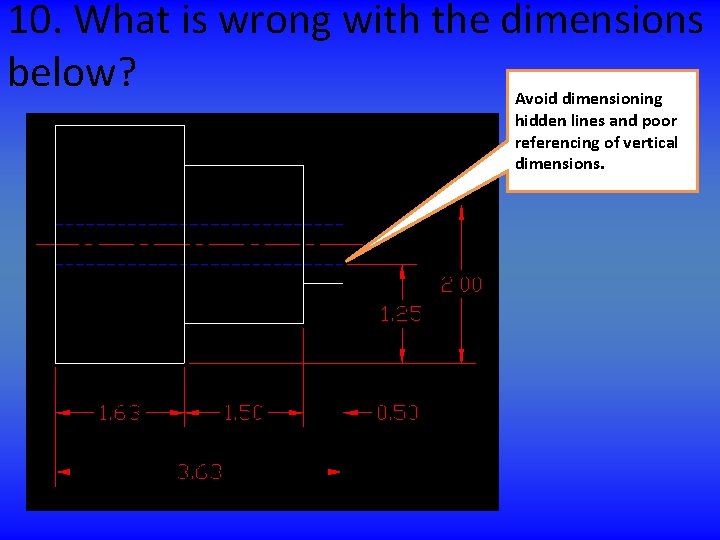 10. What is wrong with the dimensions below?

Avoid dimensioning hidden lines and poor referencing of vertical dimensions.

2.00

1.25

1.63

1.50

0.50

3.63